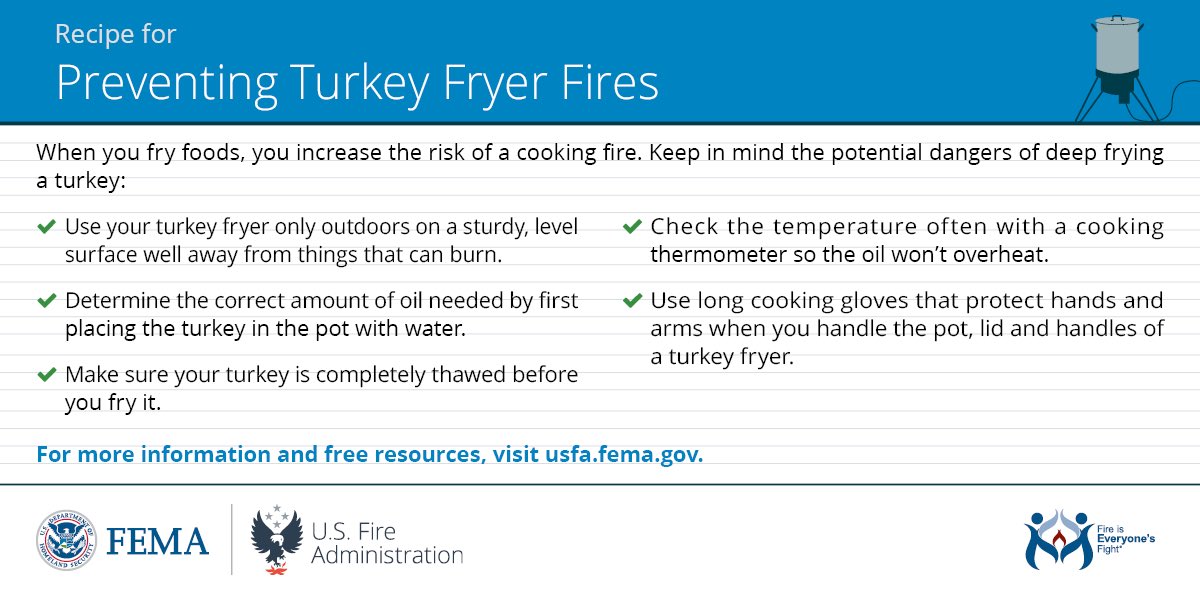 Recipe for
Preventing Turkey Fryer Fires

When you fry foods, you increase the risk of a cooking fire. Keep in mind the potential dangers of deep frying a turkey:

✔ Use your turkey fryer only outdoors on a sturdy, level surface well away from things that can burn.

✔ Determine the correct amount of oil needed by first placing the turkey in the pot with water.

✔ Make sure your turkey is completely thawed before you fry it.

✔ Check the temperature often with a cooking thermometer so the oil won't overheat.

✔ Use long cooking gloves that protect hands and arms when you handle the pot, lid and handles of a turkey fryer.

For more information and free resources, visit usfa.fema.gov.

U.S. DEPARTMENT OF HOMELAND SECURITY FEMA

U.S. Fire Administration

Fire is Everyone's Fight®